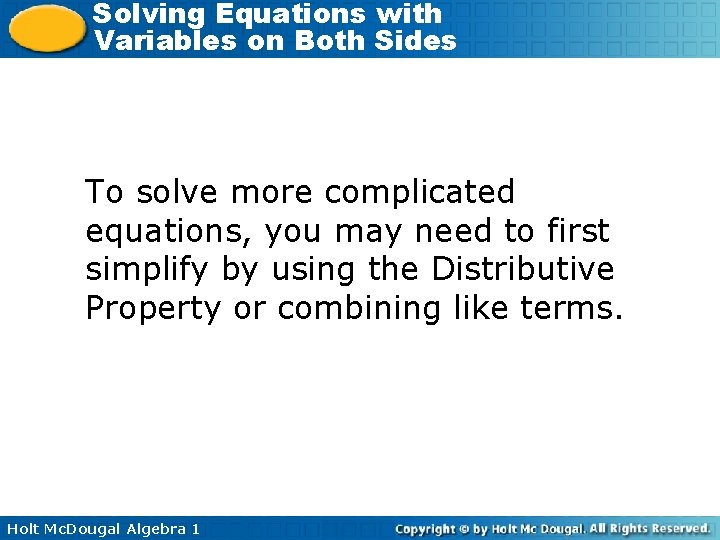 Solving Equations with Variables on Both Sides

To solve more complicated equations, you may need to first simplify by using the Distributive Property or combining like terms.

Holt McDougal Algebra 1

Copyright © by Holt Mc Dougal. All Rights Reserved.